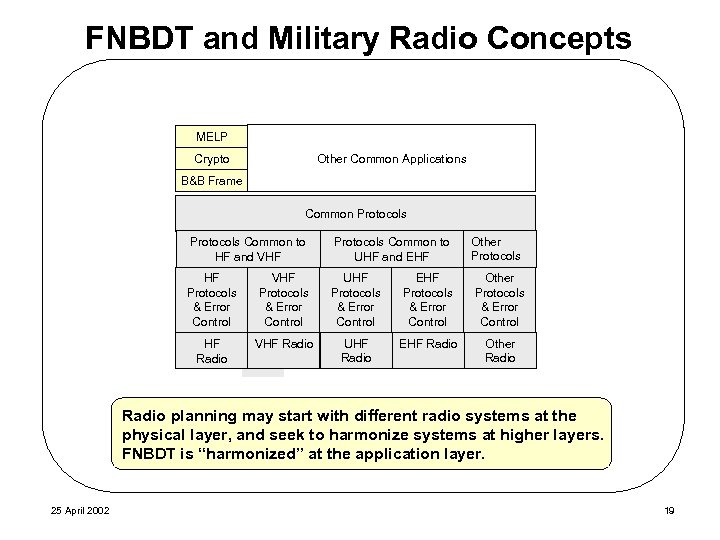 FNBDT and Military Radio Concepts

MELP
Crypto
B&B Frame

Other Common Applications

Common Protocols

Protocols Common to HF and VHF

Protocols Common to UHF and EHF

Other Protocols

HF Protocols & Error Control

VHF Protocols & Error Control

UHF Protocols & Error Control

EHF Protocols & Error Control

Other Protocols & Error Control

HF Radio

VHF Radio

UHF Radio

EHF Radio

Other Radio

Radio planning may start with different radio systems at the physical layer, and seek to harmonize systems at higher layers. FNBDT is "harmonized" at the application layer.

25 April 2002

19